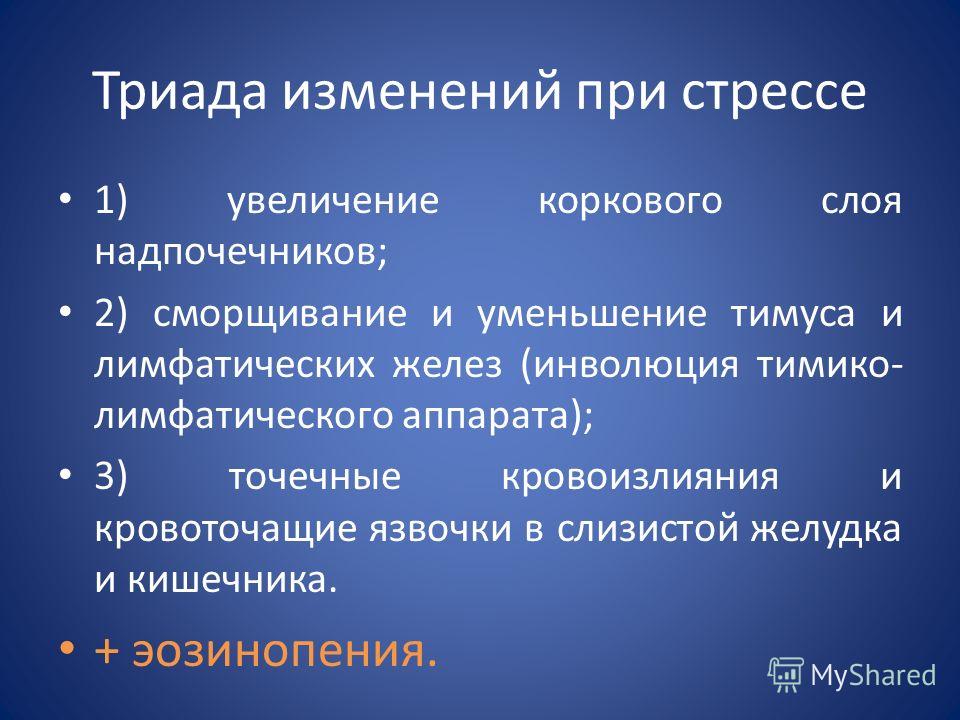 Триада изменений при стрессе

• 1) увеличение коркового слоя надпочечников;

• 2) сморщивание и уменьшение тимуса и лимфатических желез (инволюция тимико-лимфатического аппарата);

• 3) точечные кровоизлияния и кровоточащие язвочки в слизистой желудка и кишечника.

• + эозинопения.

MyShared